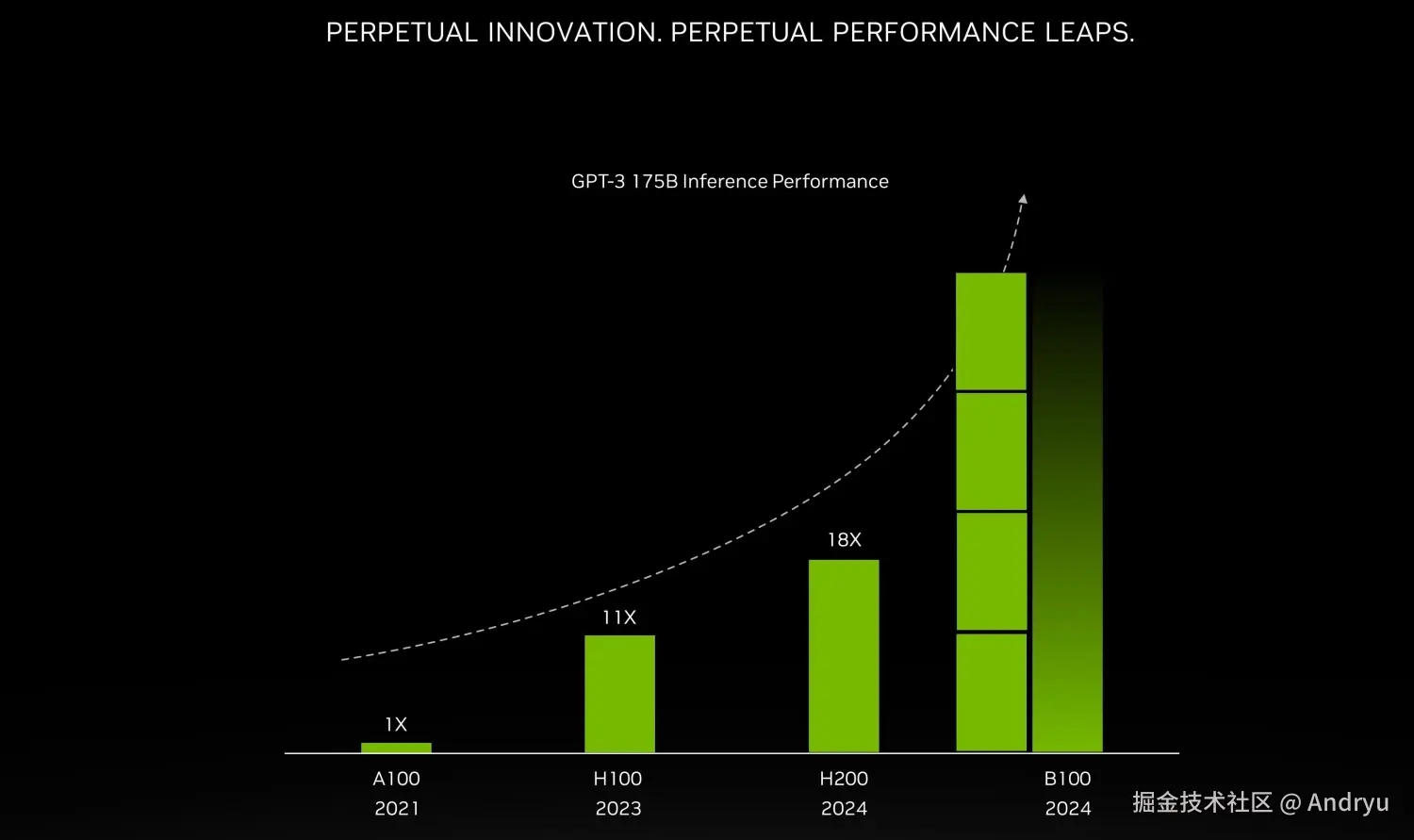 PERPETUAL INNOVATION. PERPETUAL PERFORMANCE LEAPS.

GPT-3 175B Inference Performance

1X

11X

18X

A100
2021

H100
2023

H200
2024

B100
2024

掘金技术社区 @ Andryu